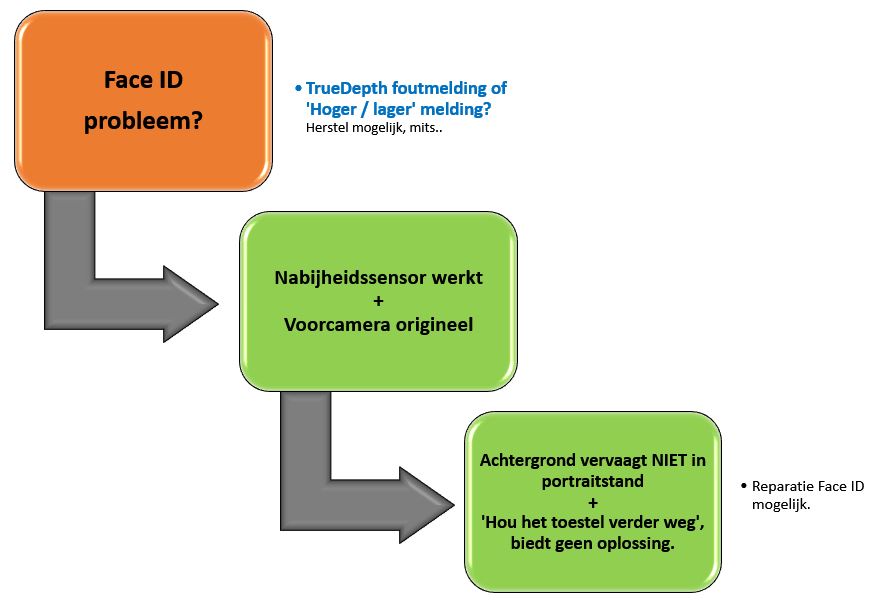 Face ID probleem?

• TrueDepth foutmelding of 'Hoger / lager' melding?
Herstel mogelijk, mits..

Nabijheidssensor werkt
+
Voorcamera origineel

Achtergrond vervaagt NIET in portraitstand
+
'Hou het toestel verder weg', biedt geen oplossing.

• Reparatie Face ID mogelijk.